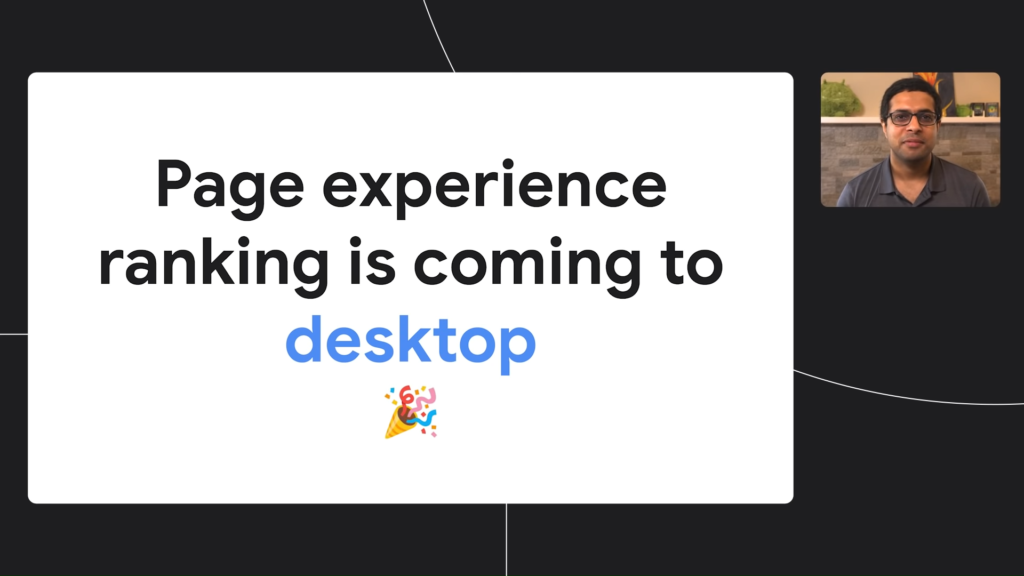 Page experience ranking is coming to desktop 🎉